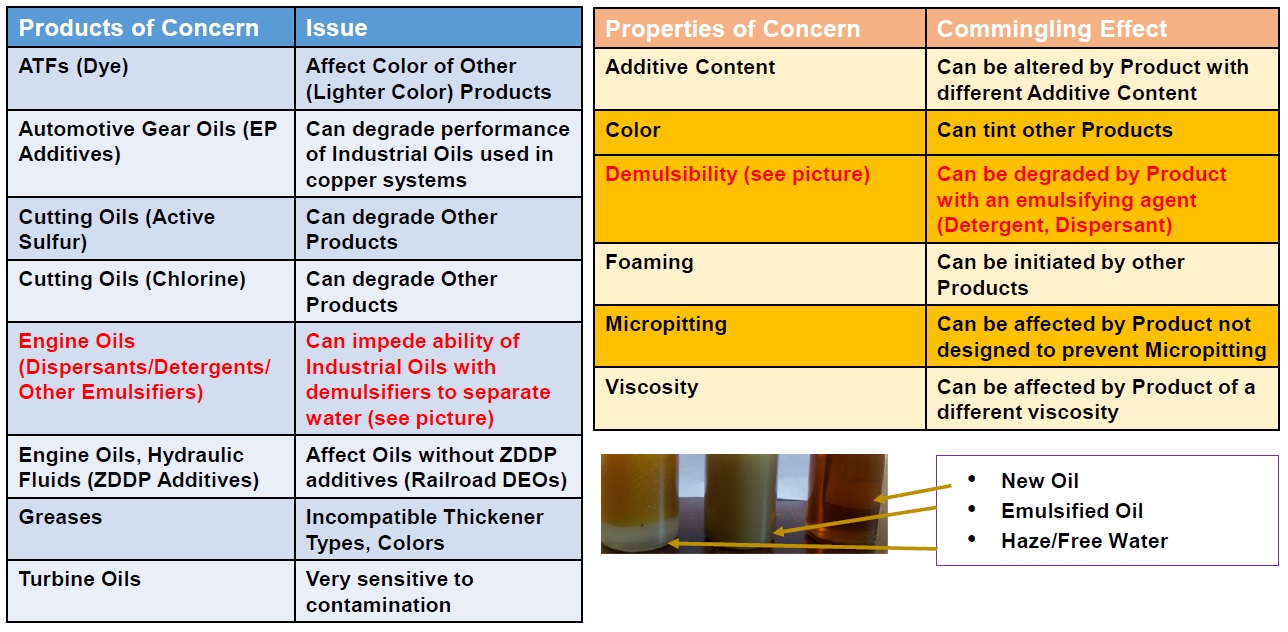 | Products of Concern | Issue |
|---|---|
| ATFs (Dye) | Affect Color of Other (Lighter Color) Products |
| Automotive Gear Oils (EP Additives) | Can degrade performance of Industrial Oils used in copper systems |
| Cutting Oils (Active Sulfur) | Can degrade Other Products |
| Cutting Oils (Chlorine) | Can degrade Other Products |
| Engine Oils (Dispersants/Detergents/ Other Emulsifiers) | Can impede ability of Industrial Oils with demulsifiers to separate water (see picture) |
| Engine Oils, Hydraulic Fluids (ZDDP Additives) | Affect Oils without ZDDP additives (Railroad DEOs) |
| Greases | Incompatible Thickener Types, Colors |
| Turbine Oils | Very sensitive to contamination |

| Properties of Concern | Commingling Effect |
|---|---|
| Additive Content | Can be altered by Product with different Additive Content |
| Color | Can tint other Products |
| Demulsibility (see picture) | Can be degraded by Product with an emulsifying agent (Detergent, Dispersant) |
| Foaming | Can be initiated by other Products |
| Micropitting | Can be affected by Product not designed to prevent Micropitting |
| Viscosity | Can be affected by Product of a different viscosity |

• New Oil
• Emulsified Oil
• Haze/Free Water